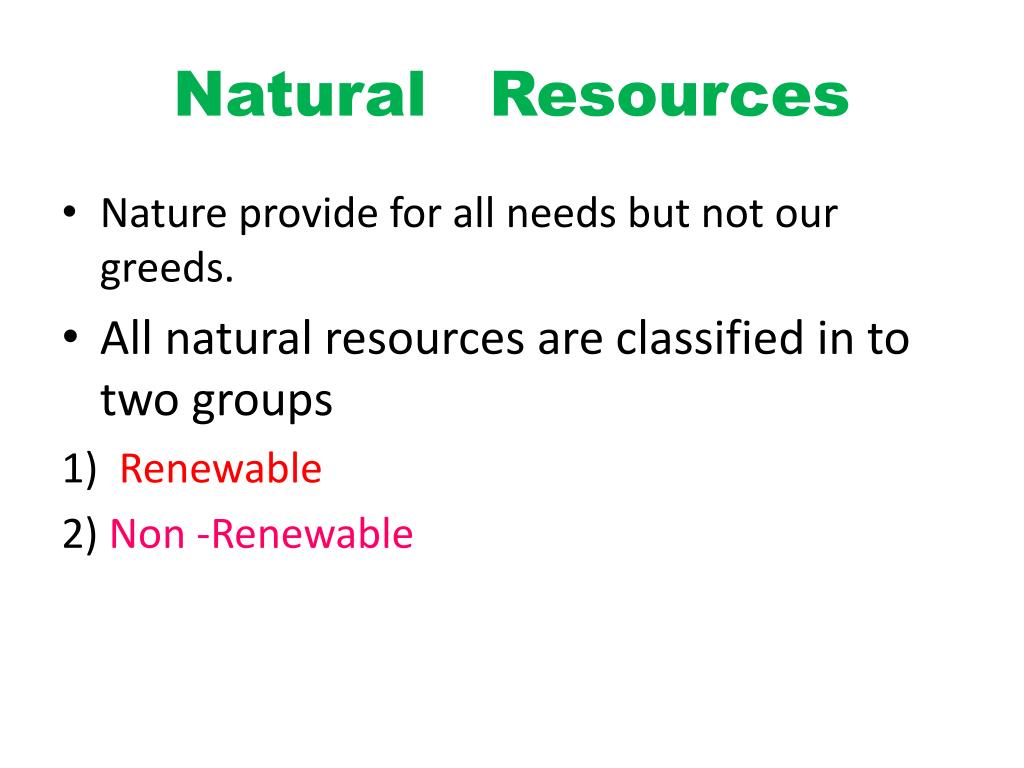 Natural Resources

• Nature provide for all needs but not our greeds.

• All natural resources are classified in to two groups

1) Renewable

2) Non -Renewable